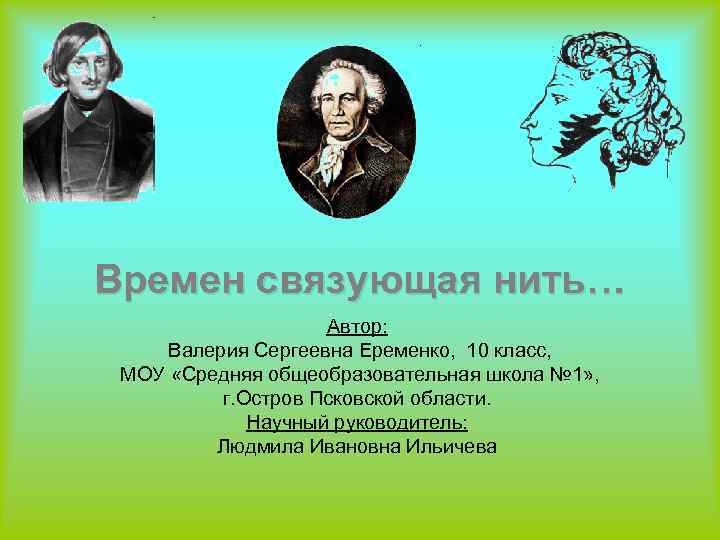 Времен связующая нить…

Автор:
Валерия Сергеевна Еременко, 10 класс,
МОУ «Средняя общеобразовательная школа №1»,
г.Остров Псковской области.
Научный руководитель:
Людмила Ивановна Ильичева